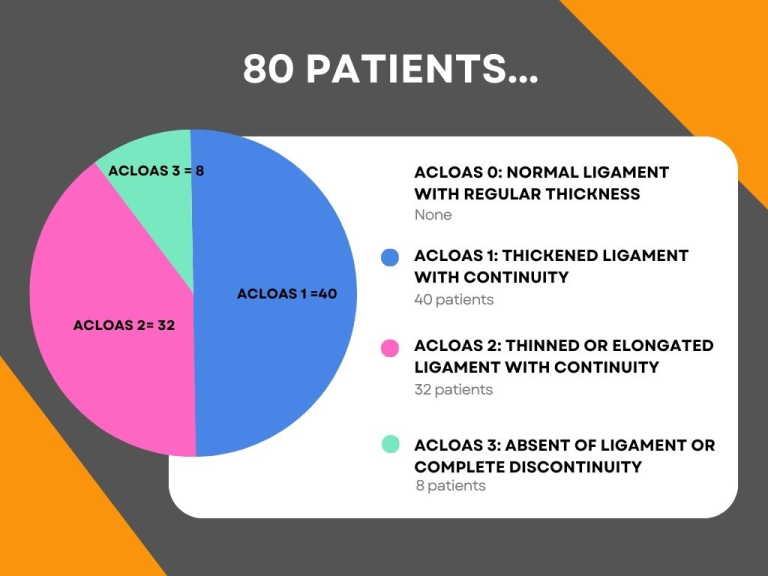 80 PATIENTS...

ACLOAS 3 = 8

ACLOAS 1 =40

ACLOAS 2= 32

ACLOAS 0: NORMAL LIGAMENT WITH REGULAR THICKNESS
None

ACLOAS 1: THICKENED LIGAMENT WITH CONTINUITY
40 patients

ACLOAS 2: THINNED OR ELONGATED LIGAMENT WITH CONTINUITY
32 patients

ACLOAS 3: ABSENT OF LIGAMENT OR COMPLETE DISCONTINUITY
8 patients